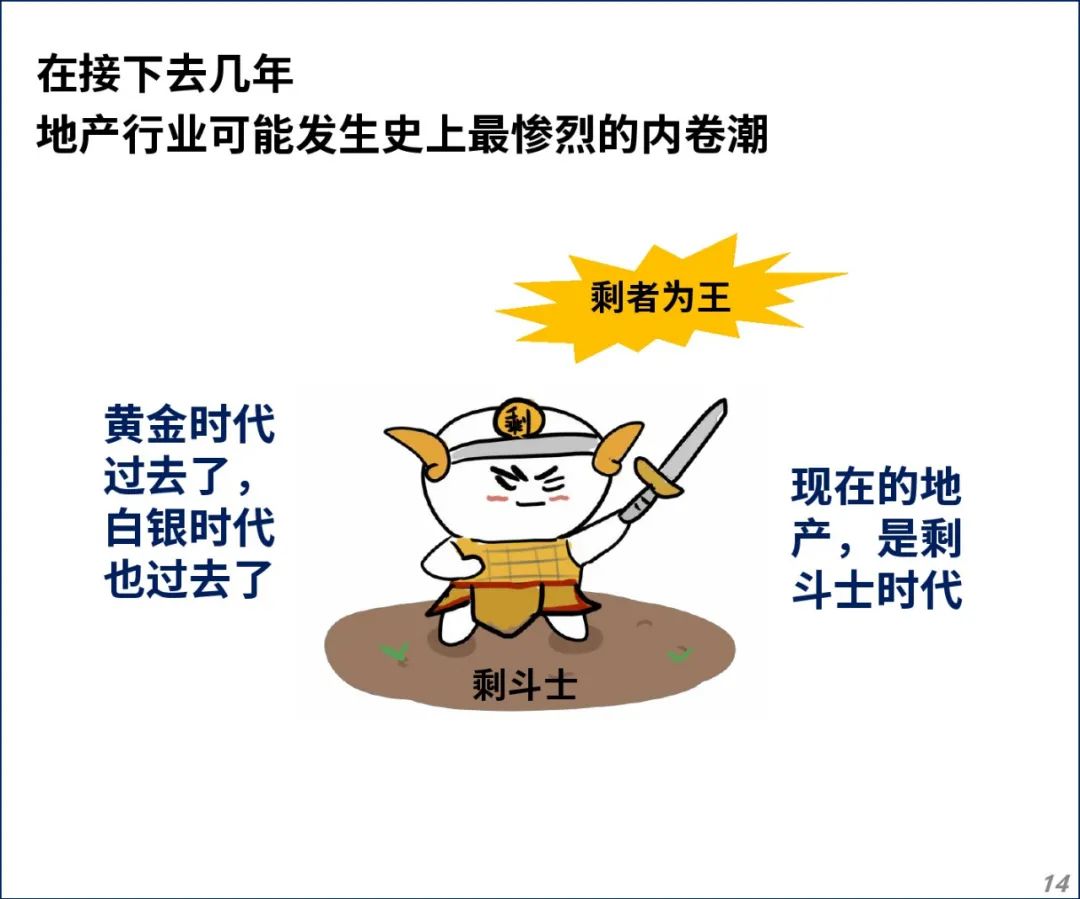 在接下去几年
地产行业可能发生史上最惨烈的内卷潮

剩者为王

黄金时代过去了，白银时代也过去了

剩

现在的地产，是剩斗士时代

剩斗士

14